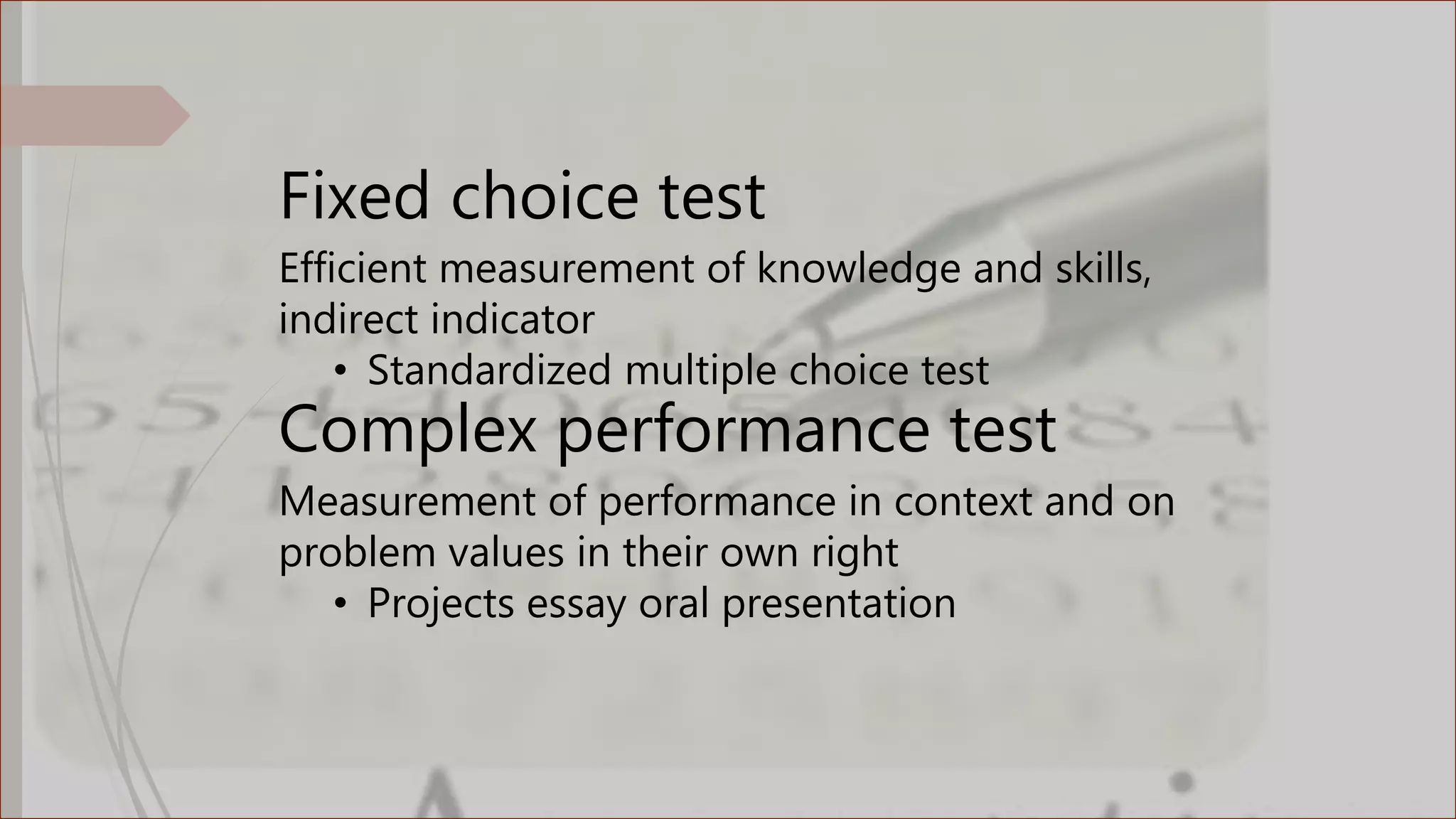 Fixed choice test

Efficient measurement of knowledge and skills, indirect indicator

• Standardized multiple choice test

Complex performance test

Measurement of performance in context and on problem values in their own right

• Projects essay oral presentation